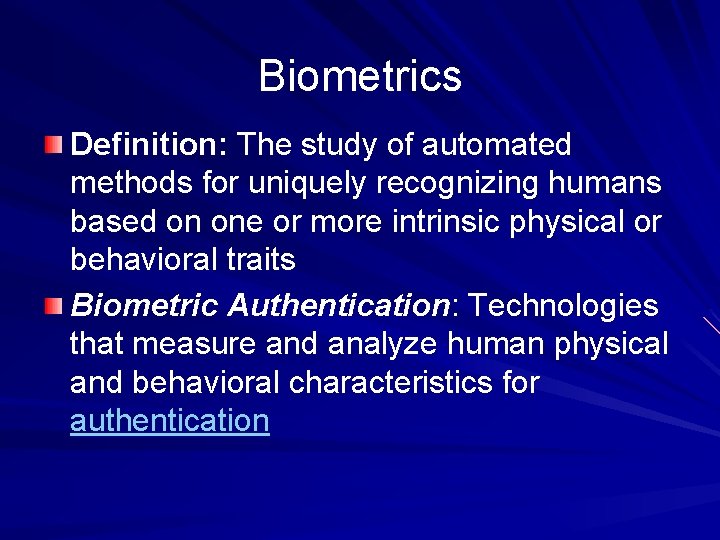 Biometrics

Definition: The study of automated methods for uniquely recognizing humans based on one or more intrinsic physical or behavioral traits

Biometric Authentication: Technologies that measure and analyze human physical and behavioral characteristics for authentication